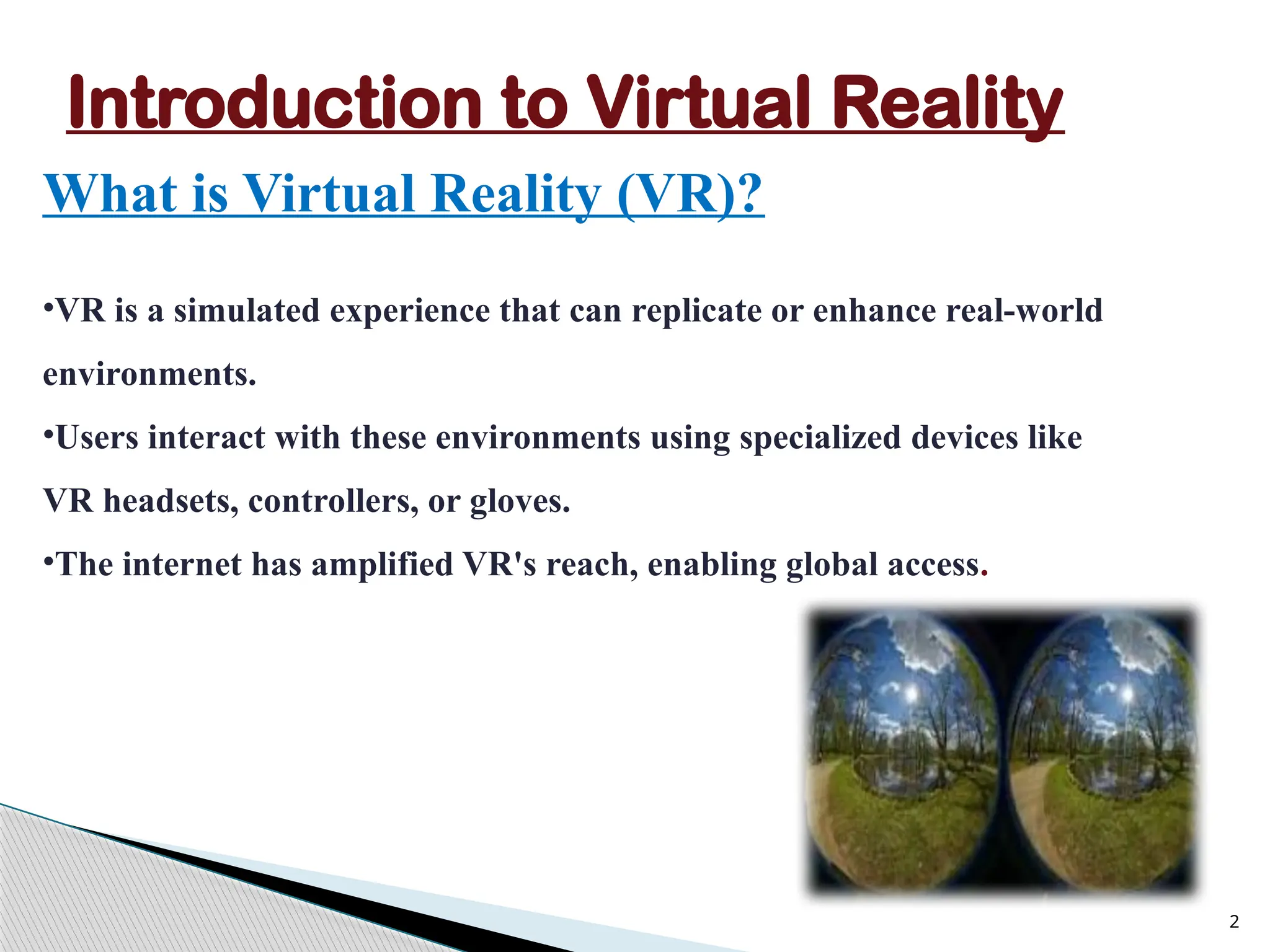 Introduction to Virtual Reality

What is Virtual Reality (VR)?

•VR is a simulated experience that can replicate or enhance real-world environments.

•Users interact with these environments using specialized devices like VR headsets, controllers, or gloves.

•The internet has amplified VR's reach, enabling global access.

2